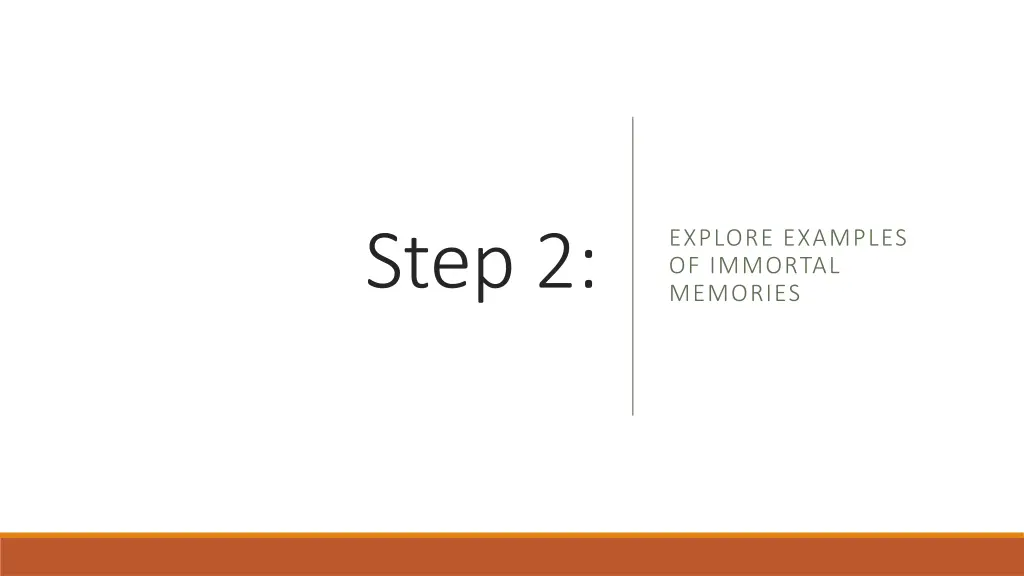 Step 2:

EXPLORE EXAMPLES OF IMMORTAL MEMORIES